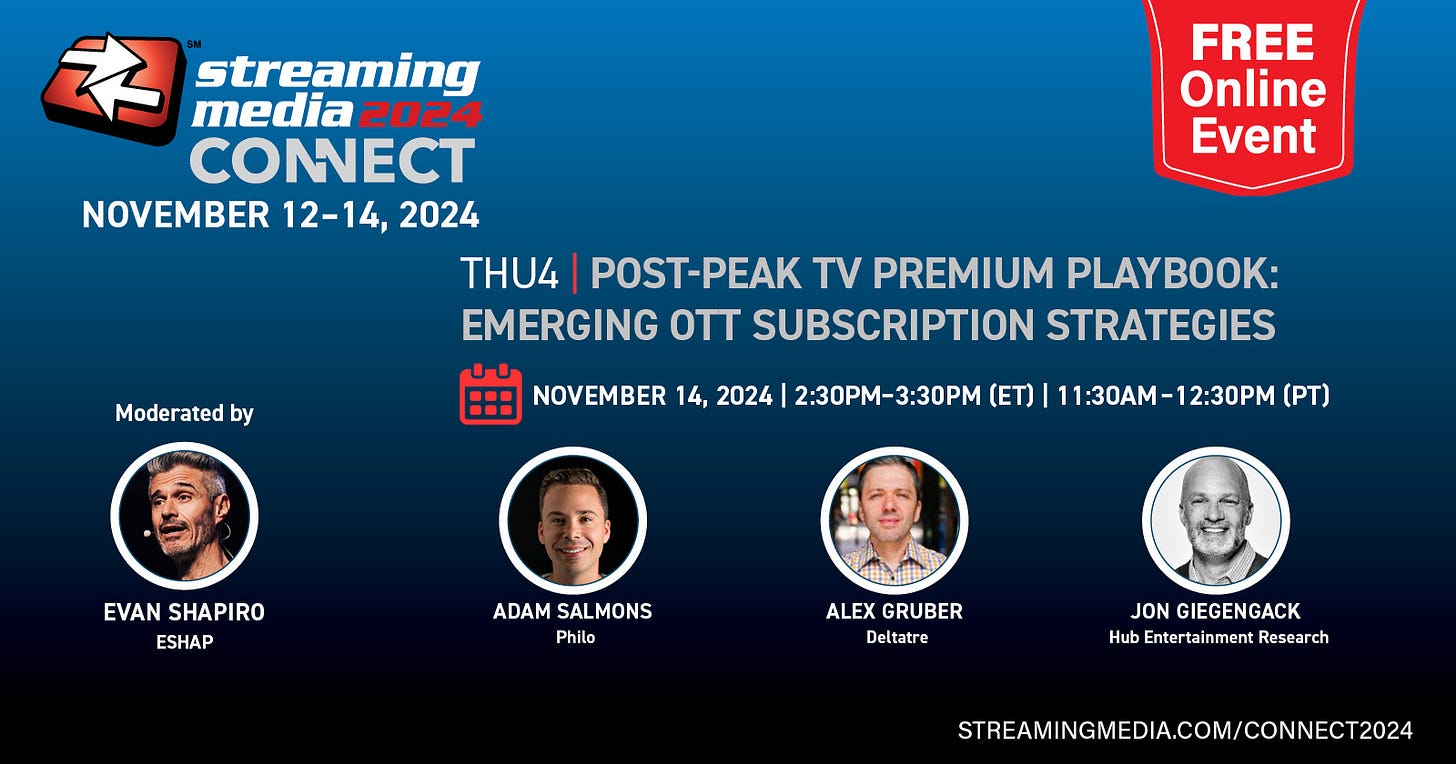 SM streaming media 2024 CONNECT
NOVEMBER 12–14, 2024

FREE Online Event

THU4 | POST-PEAK TV PREMIUM PLAYBOOK: EMERGING OTT SUBSCRIPTION STRATEGIES

NOVEMBER 14, 2024 | 2:30PM–3:30PM (ET) | 11:30AM–12:30PM (PT)

Moderated by

EVAN SHAPIRO
ESHAP

ADAM SALMONS
Philo

ALEX GRUBER
Deltatre

JON GIEGENGACK
Hub Entertainment Research

STREAMINGMEDIA.COM/CONNECT2024